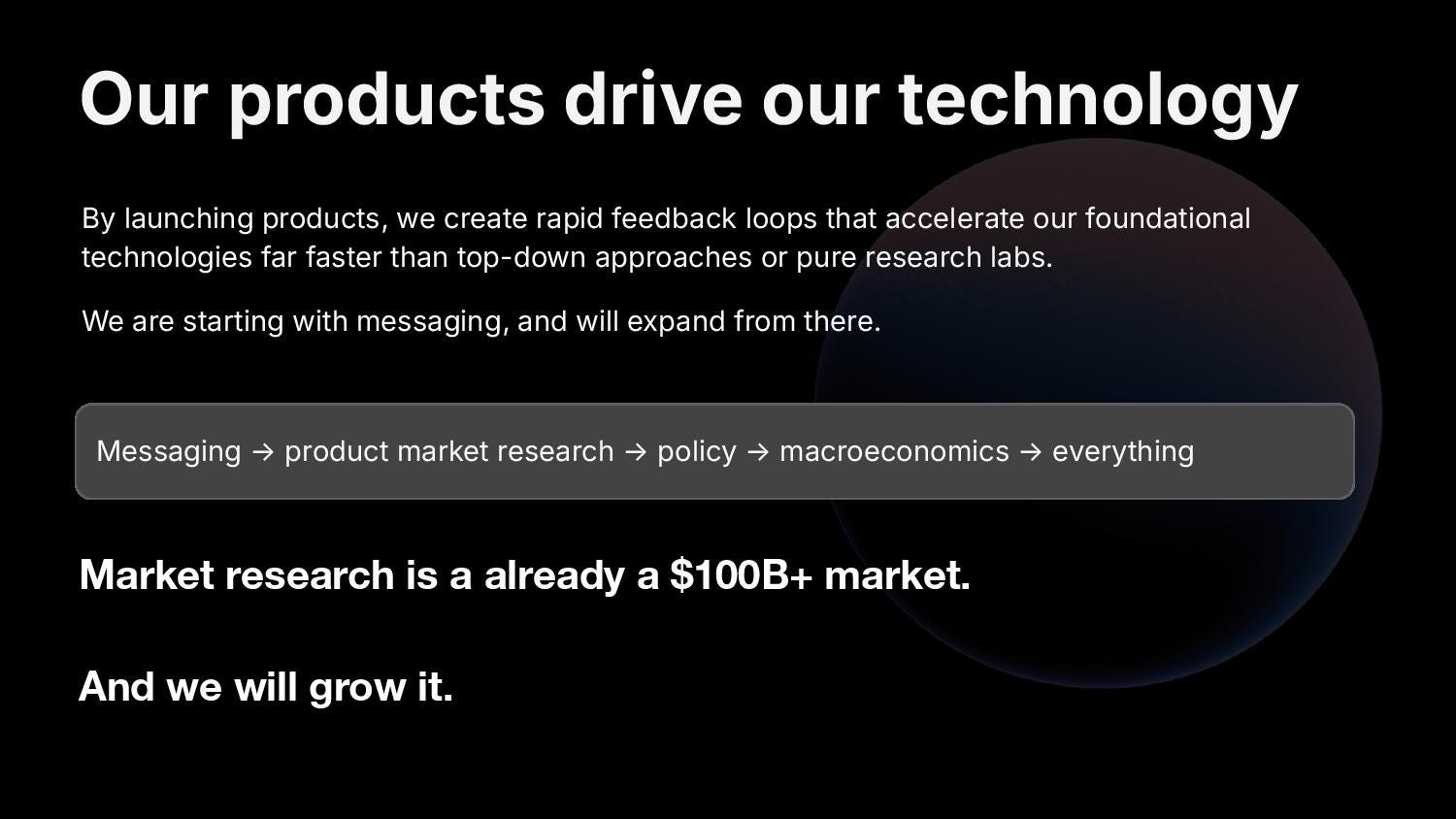 Our products drive our technology

By launching products, we create rapid feedback loops that accelerate our foundational technologies far faster than top-down approaches or pure research labs.

We are starting with messaging, and will expand from there.

Messaging → product market research → policy → macroeconomics → everything

Market research is a already a \$100B+ market.

And we will grow it.